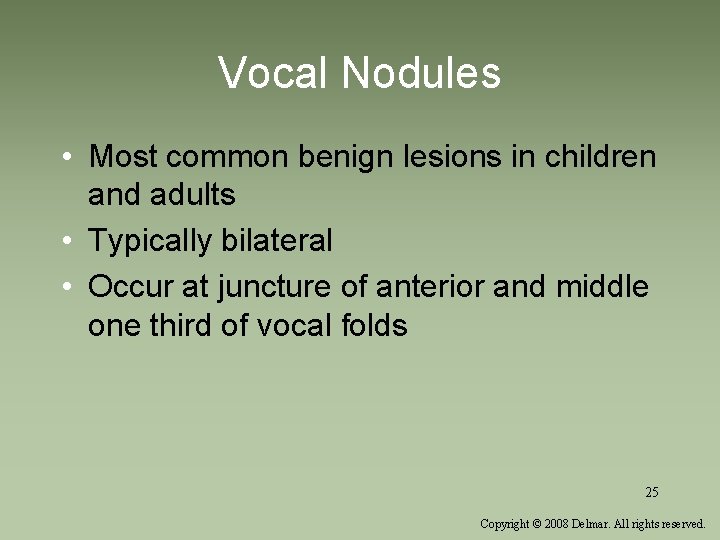 Vocal Nodules

• Most common benign lesions in children and adults
• Typically bilateral
• Occur at juncture of anterior and middle one third of vocal folds

25

Copyright © 2008 Delmar. All rights reserved.